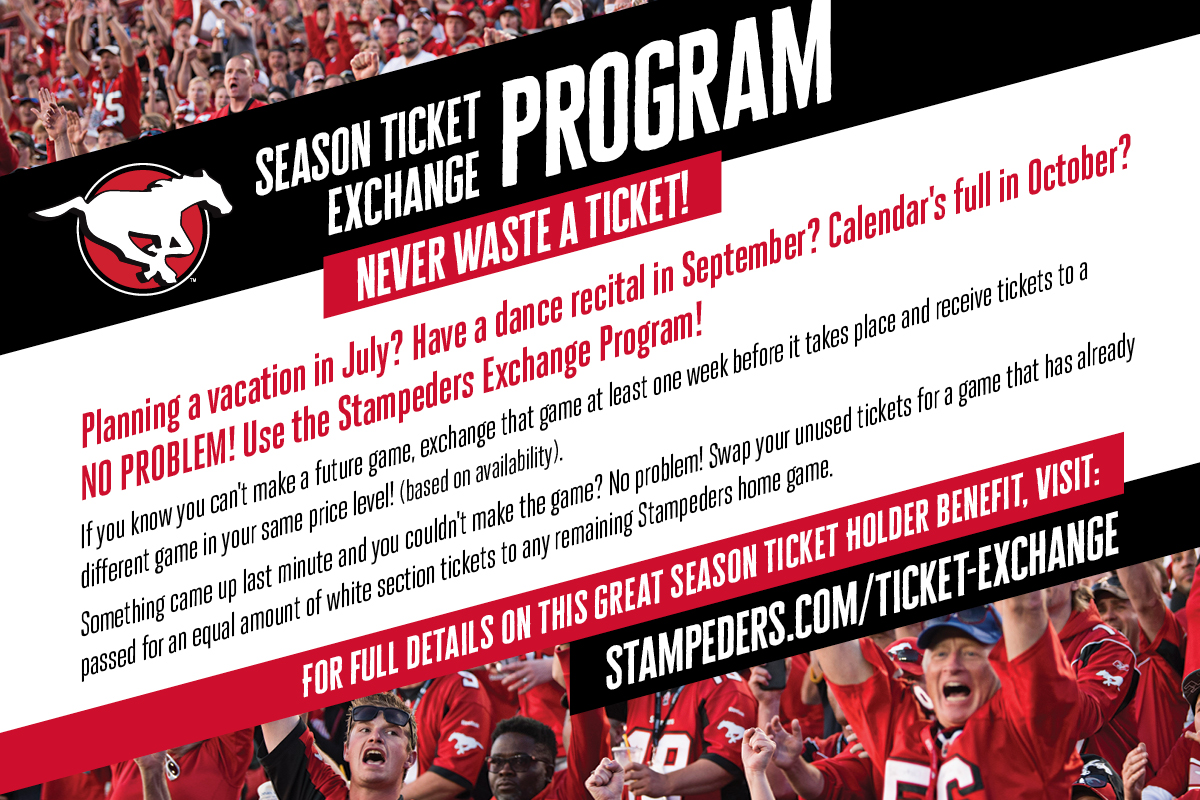 SEASON TICKET EXCHANGE PROGRAM

NEVER WASTE A TICKET!

Planning a vacation in July? Have a dance recital in September? Calendar's full in October? NO PROBLEM! Use the Stampeders Exchange Program!

If you know you can't make a future game, exchange that game at least one week before it takes place and receive tickets to a different game in your same price level! (based on availability).

Something came up last minute and you couldn't make the game? No problem! Swap your unused tickets for a game that has already passed for an equal amount of white section tickets to any remaining Stampeders home game.

FOR FULL DETAILS ON THIS GREAT SEASON TICKET HOLDER BENEFIT, VISIT:

STAMPEDERS.COM/TICKET-EXCHANGE